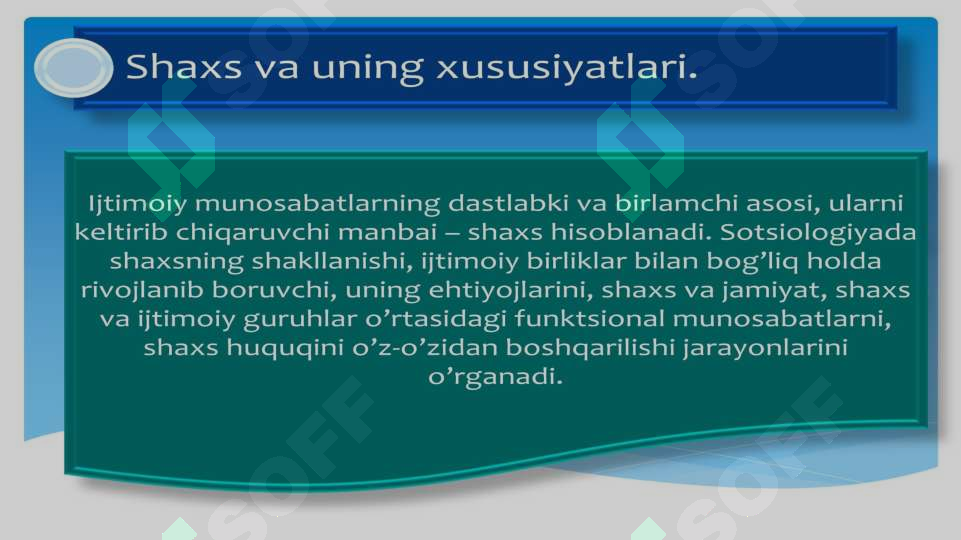 Shaxs va uning xususiyatlari.

Ijtimoiy munosabatlarning dastlabki va birlamchi asosi, ularni keltirib chiqaruvchi manbai – shaxs hisoblanadi. Sotsiologiyada shaxsning shakllanishi, ijtimoiy birliklar bilan bog’liq holda rivojlanib boruvchi, uning ehtiyojlarini, shaxs va jamiyat, shaxs va ijtimoiy guruhlar o’rtasidagi funktsional munosabatlarni, shaxs huquqini o’z-o’zidan boshqarilishi jarayonlarini o’rganadi.

SOFF SOFF SOFF SOFF